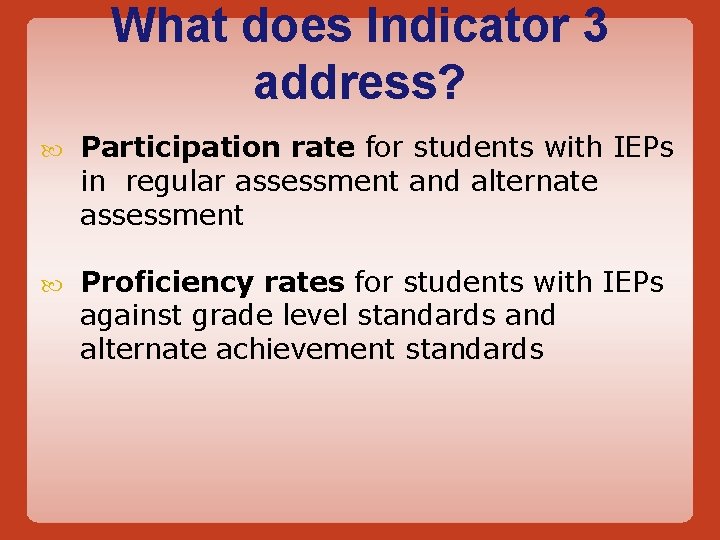 What does Indicator 3 address?

Participation rate for students with IEPs in regular assessment and alternate assessment

Proficiency rates for students with IEPs against grade level standards and alternate achievement standards